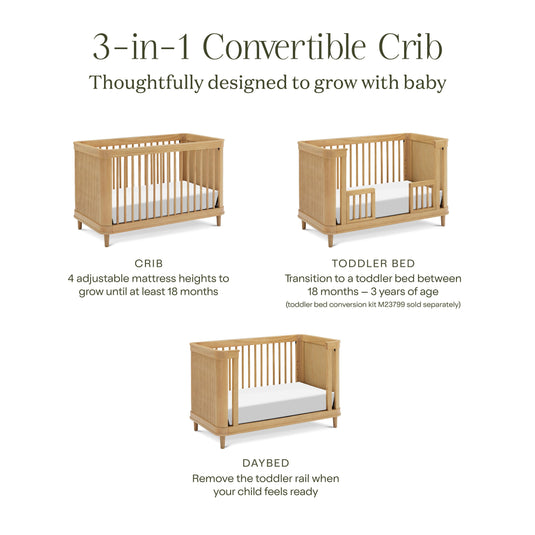 3-in-1 Convertible Crib
Thoughtfully designed to grow with baby

CRIB
4 adjustable mattress heights to grow until at least 18 months

TODDLER BED
Transition to a toddler bed between 18 months – 3 years of age
(toddler bed conversion kit M23799 sold separately)

DAYBED
Remove the toddler rail when your child feels ready